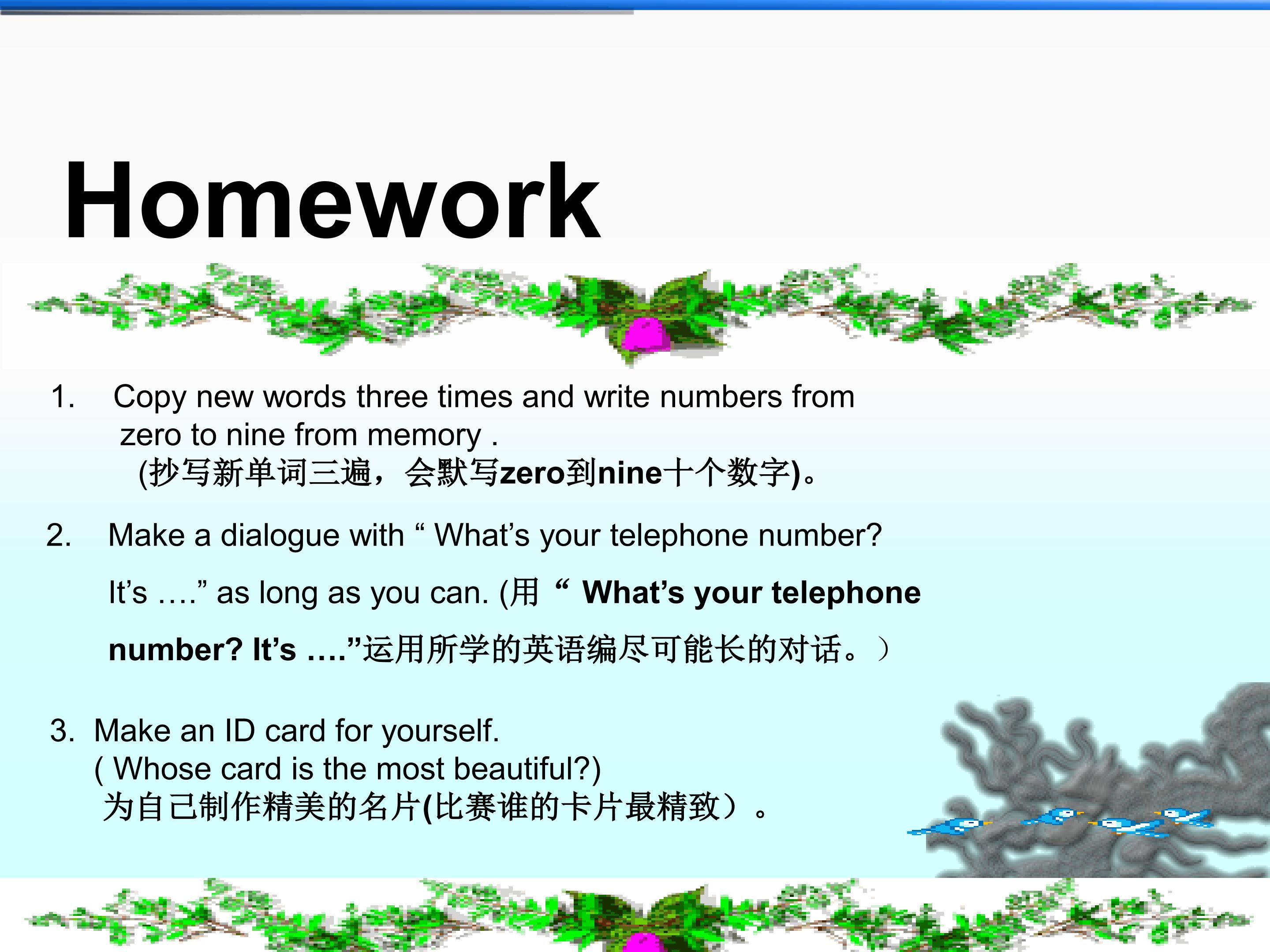 Homework

1. Copy new words three times and write numbers from zero to nine from memory .
(抄写新单词三遍，会默写zero到nine十个数字)。

2. Make a dialogue with “ What’s your telephone number? It’s ….” as long as you can. (用 “ What’s your telephone number? It’s ….”运用所学的英语编尽可能长的对话。）

3. Make an ID card for yourself.
( Whose card is the most beautiful?)
为自己制作精美的名片(比赛谁的卡片最精致）。